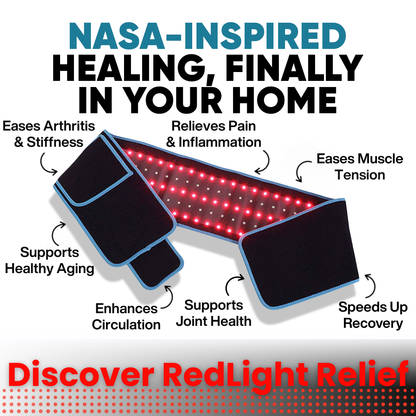 NASA-INSPIRED
HEALING, FINALLY IN YOUR HOME

Eases Arthritis & Stiffness

Relieves Pain & Inflammation

Eases Muscle Tension

Supports Healthy Aging

Enhances Circulation

Supports Joint Health

Speeds Up Recovery

Discover RedLight Relief